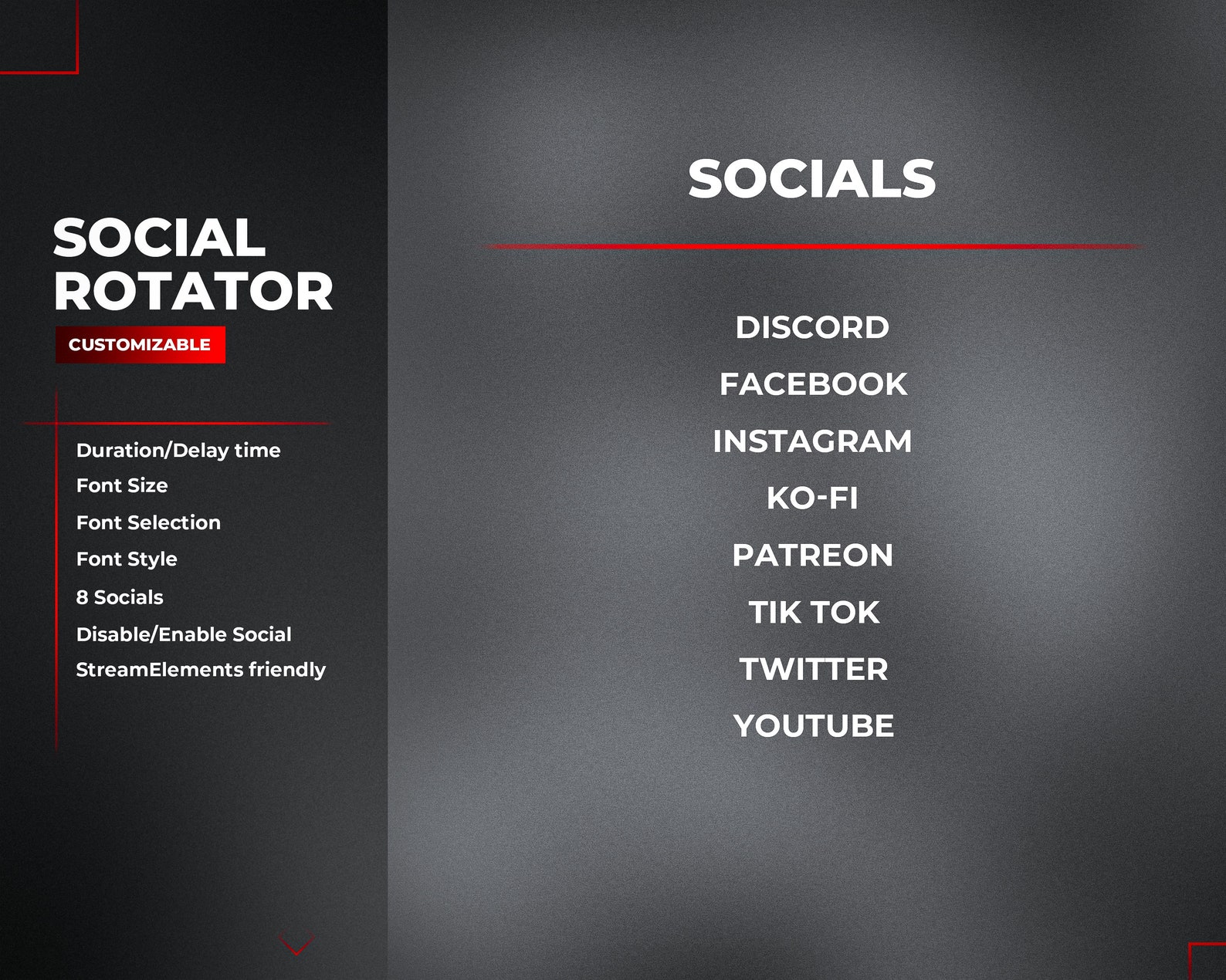 SOCIAL ROTATOR

CUSTOMIZABLE

Duration/Delay time
Font Size
Font Selection
Font Style
8 Socials
Disable/Enable Social
StreamElements friendly

SOCIALS

DISCORD
FACEBOOK
INSTAGRAM
KO-FI
PATREON
TIK TOK
TWITTER
YOUTUBE